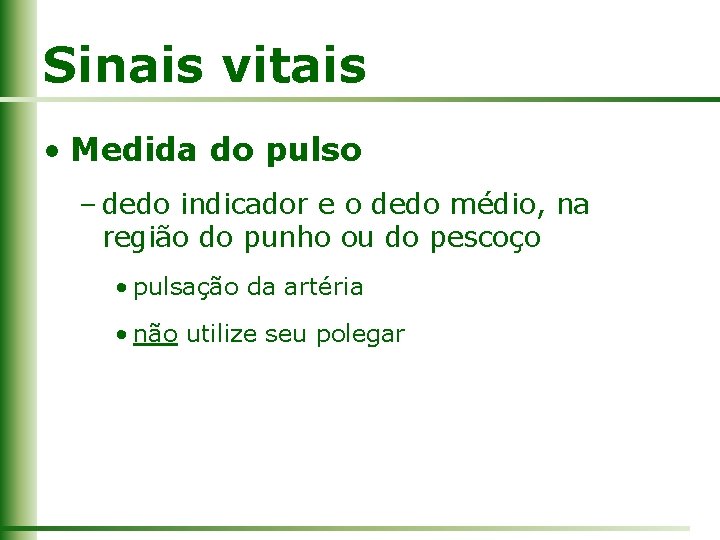 Sinais vitais

• Medida do pulso

– dedo indicador e o dedo médio, na região do punho ou do pescoço

• pulsação da artéria

• não utilize seu polegar